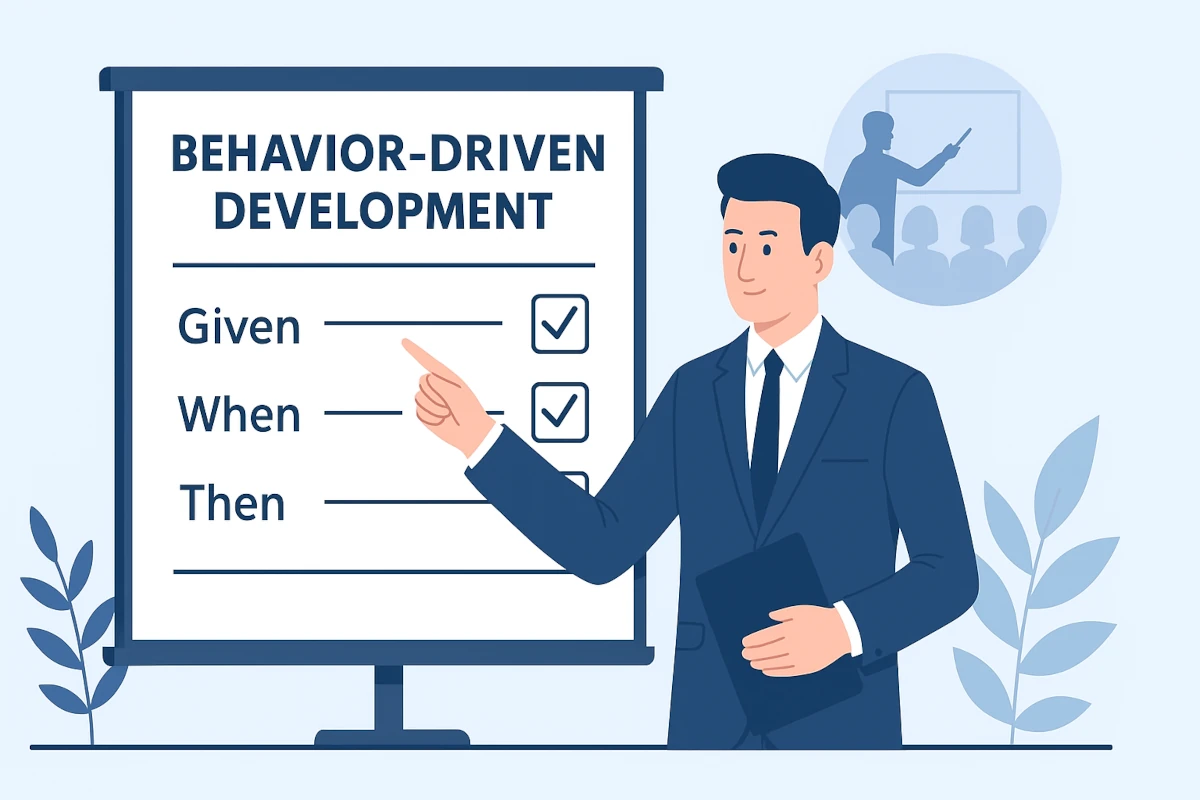 BEHAVIOR-DRIVEN DEVELOPMENT

Given

When

Then